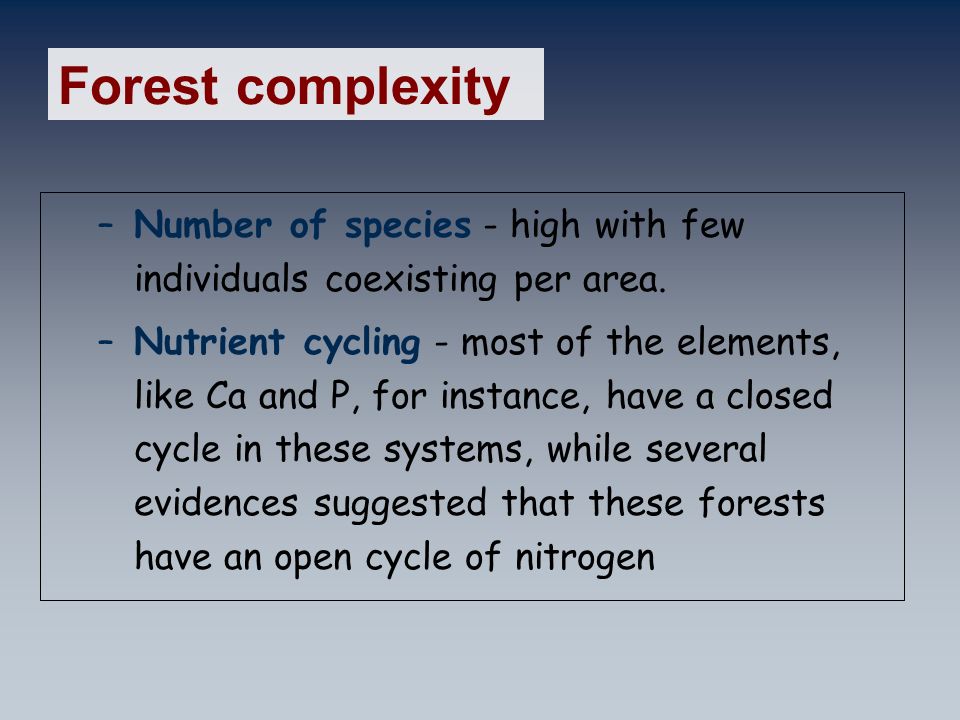 Forest complexity

– Number of species - high with few individuals coexisting per area.

– Nutrient cycling - most of the elements, like Ca and P, for instance, have a closed cycle in these systems, while several evidences suggested that these forests have an open cycle of nitrogen